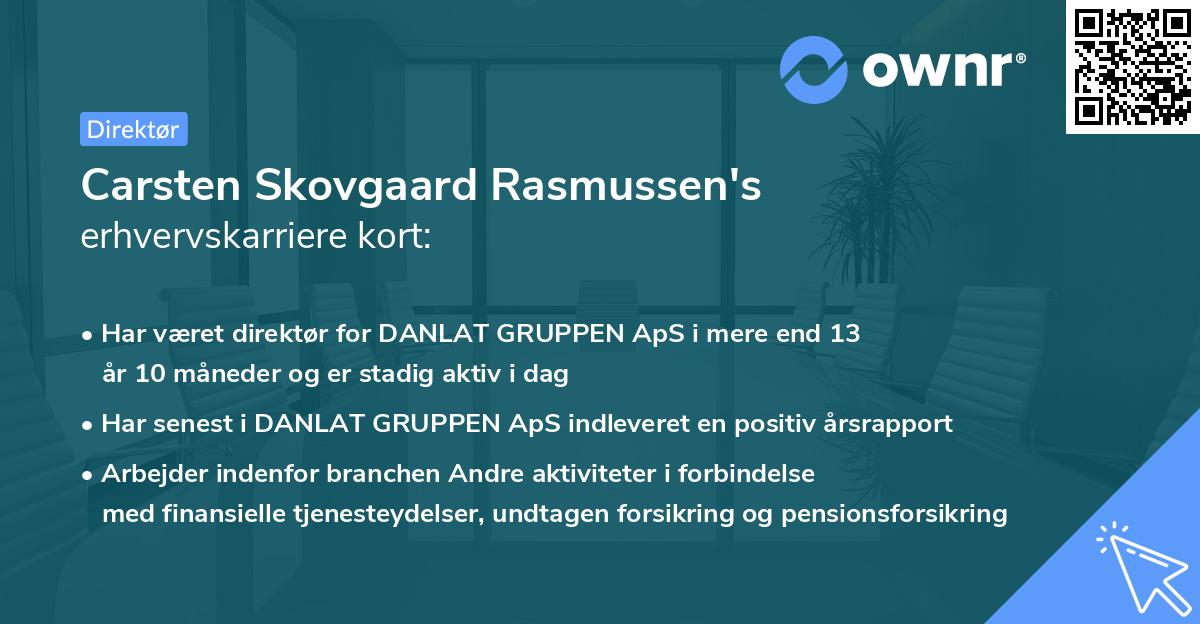 ownr®

Direktør

Carsten Skovgaard Rasmussen's erhvervskarriere kort:

• Har været direktør for DANLAT GRUPPEN ApS i mere end 13 år 10 måneder og er stadig aktiv i dag

• Har senest i DANLAT GRUPPEN ApS indleveret en positiv årsrapport

• Arbejder indenfor branchen Andre aktiviteter i forbindelse med finansielle tjenesteydelser, undtagen forsikring og pensionsforsikring